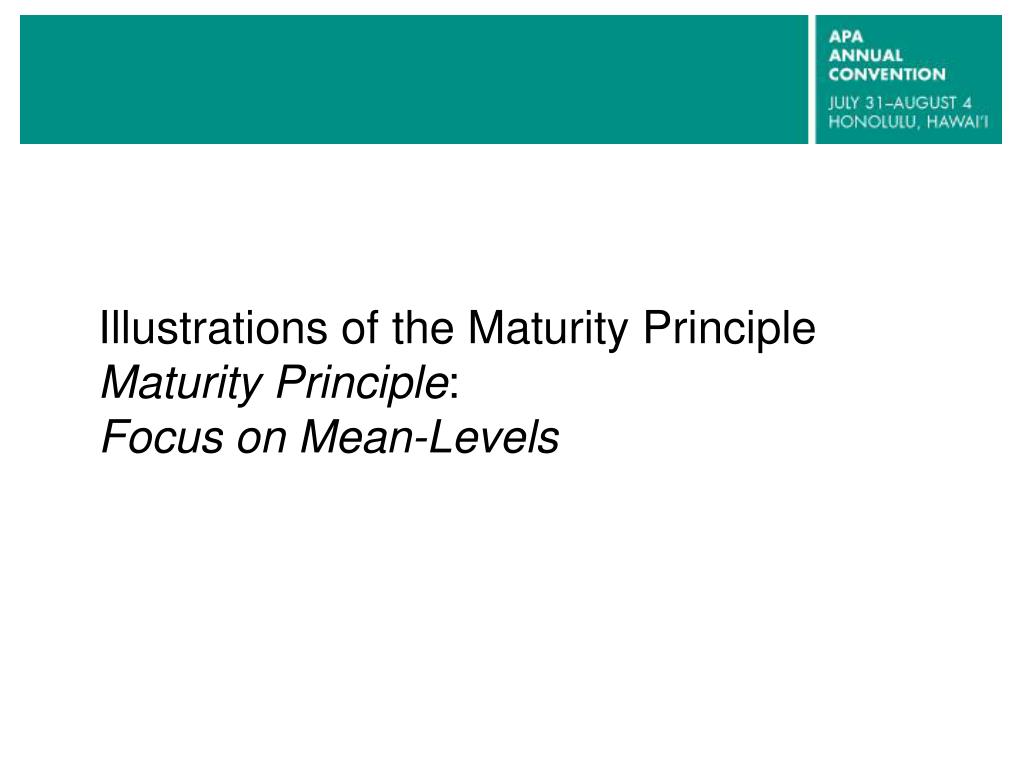 APA
ANNUAL
CONVENTION
JULY 31–AUGUST 4
HONOLULU, HAWAI'I

Illustrations of the Maturity Principle
Maturity Principle:
Focus on Mean-Levels